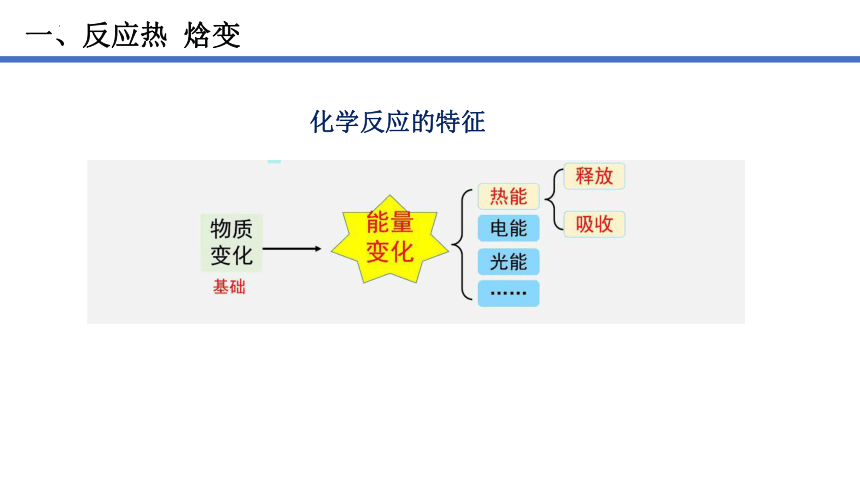 一、反应热 焓变

化学反应的特征

物质变化

基础

能量变化

热能

释放

吸收

电能

光能

……